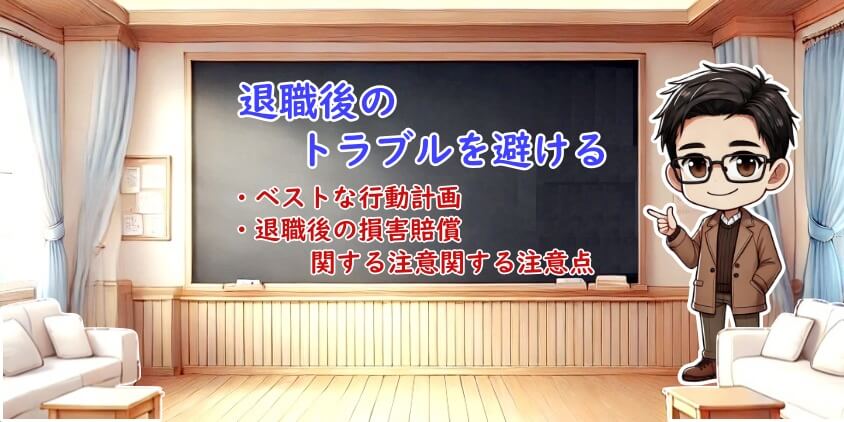 退職後の
トラブルを避ける

・ベストな行動計画
・退職後の損害賠償
関する注意関する注意点